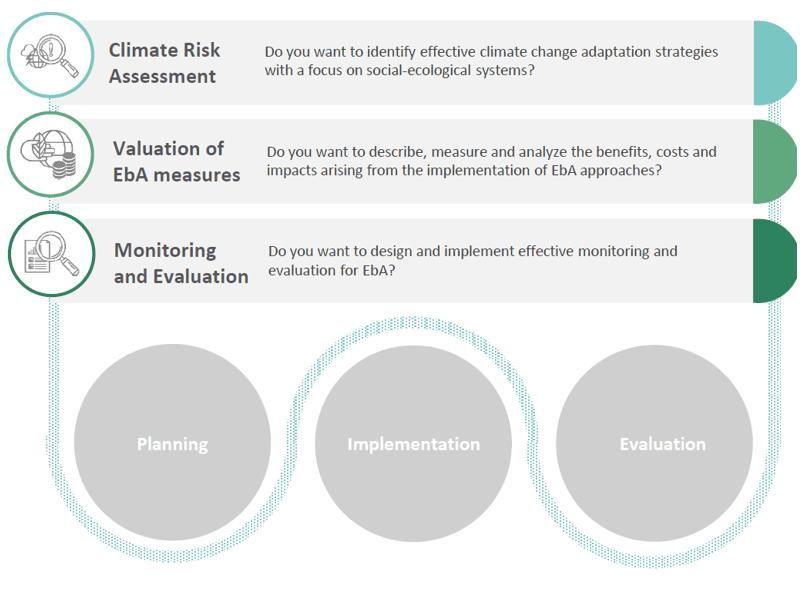 Climate Risk Assessment

Do you want to identify effective climate change adaptation strategies with a focus on social-ecological systems?

Valuation of EbA measures

Do you want to describe, measure and analyze the benefits, costs and impacts arising from the implementation of EbA approaches?

Monitoring and Evaluation

Do you want to design and implement effective monitoring and evaluation for EbA?

Planning

Implementation

Evaluation